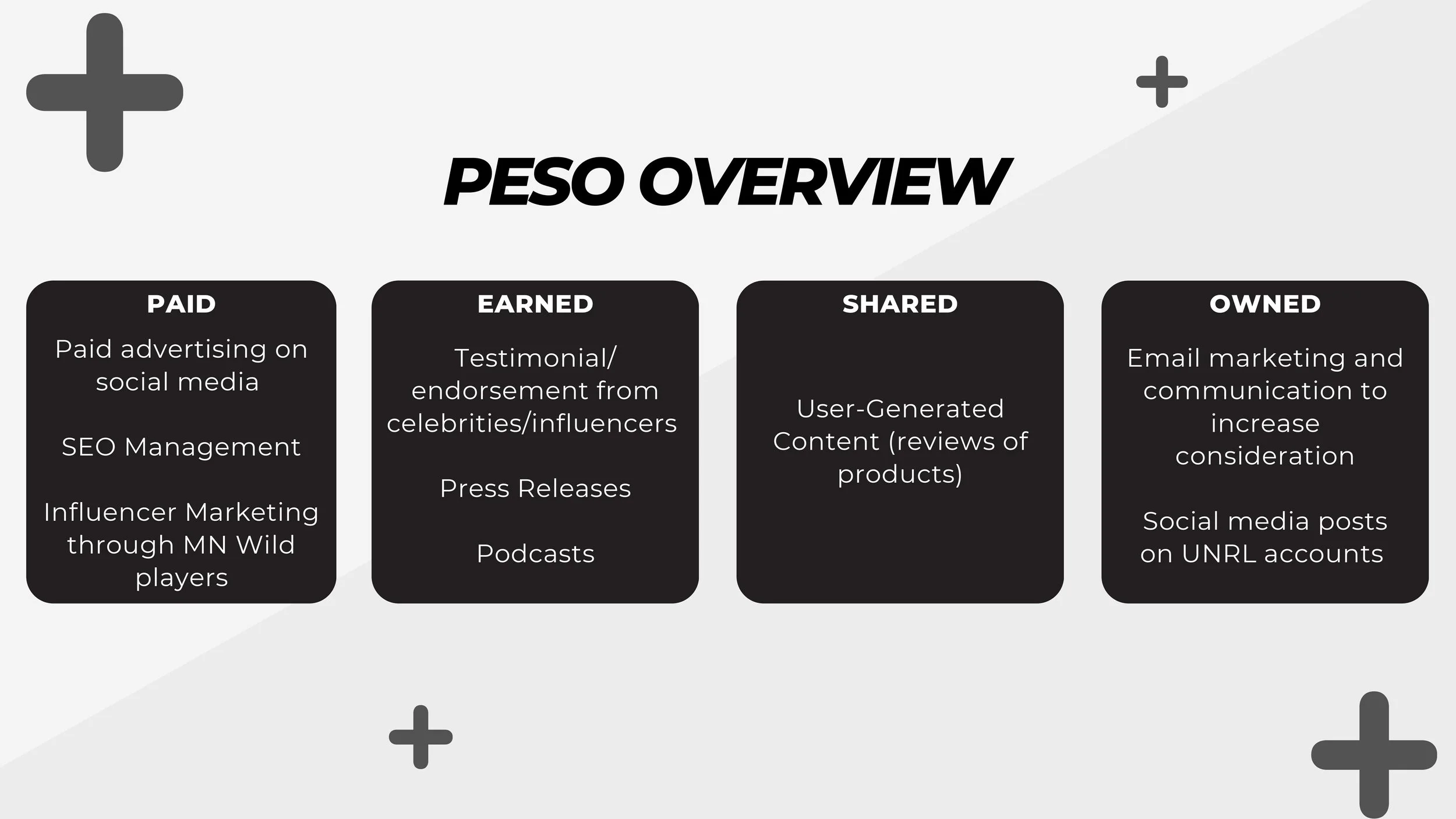 PESO OVERVIEW

PAID

Paid advertising on social media

SEO Management

Influencer Marketing through MN Wild players

EARNED

Testimonial/ endorsement from celebrities/influencers

Press Releases

Podcasts

SHARED

User-Generated Content (reviews of products)

OWNED

Email marketing and communication to increase consideration

Social media posts on UNRL accounts